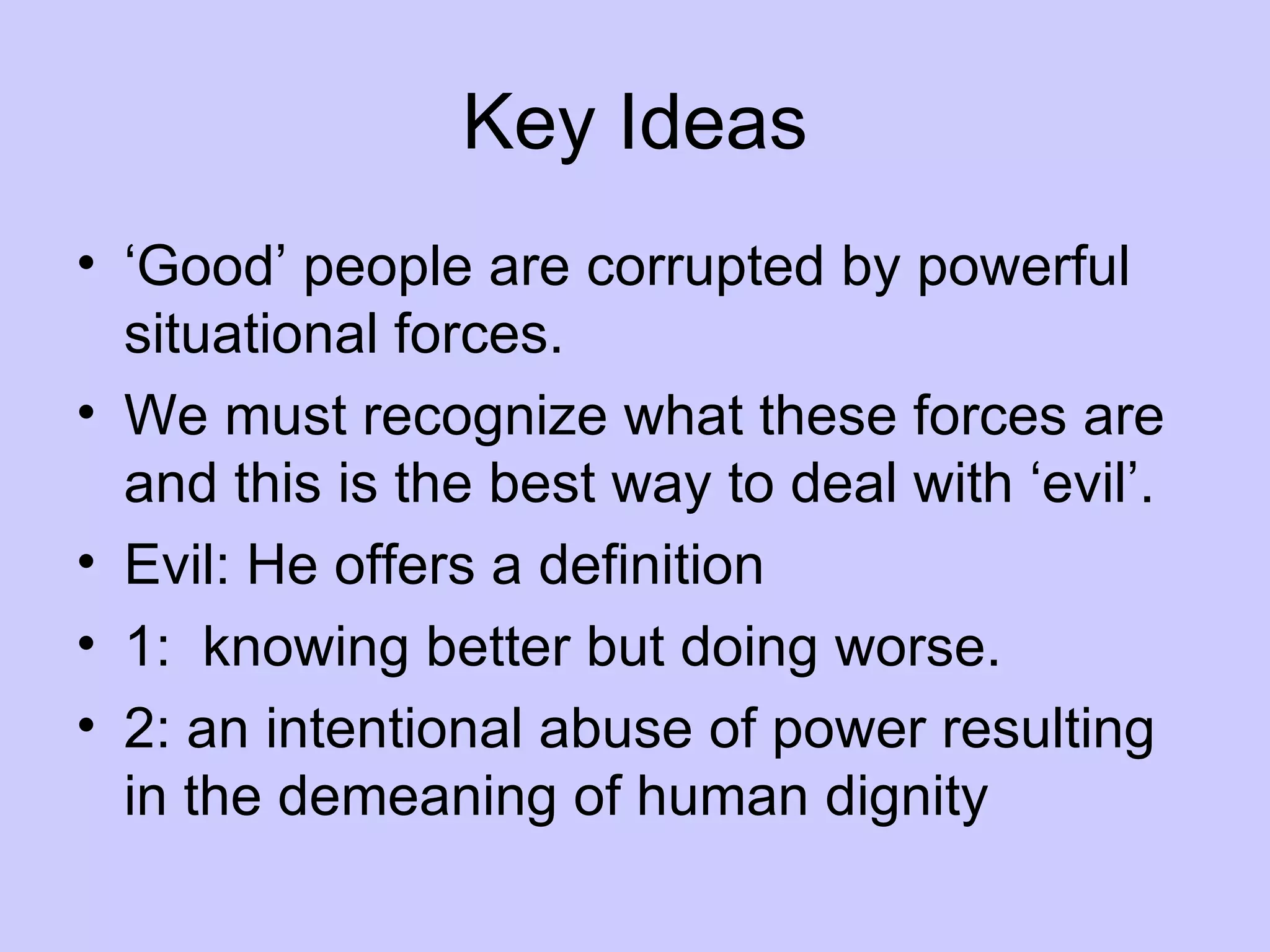 Key Ideas

• ‘Good’ people are corrupted by powerful situational forces.
• We must recognize what these forces are and this is the best way to deal with ‘evil’.
• Evil: He offers a definition
• 1:  knowing better but doing worse.
• 2: an intentional abuse of power resulting in the demeaning of human dignity